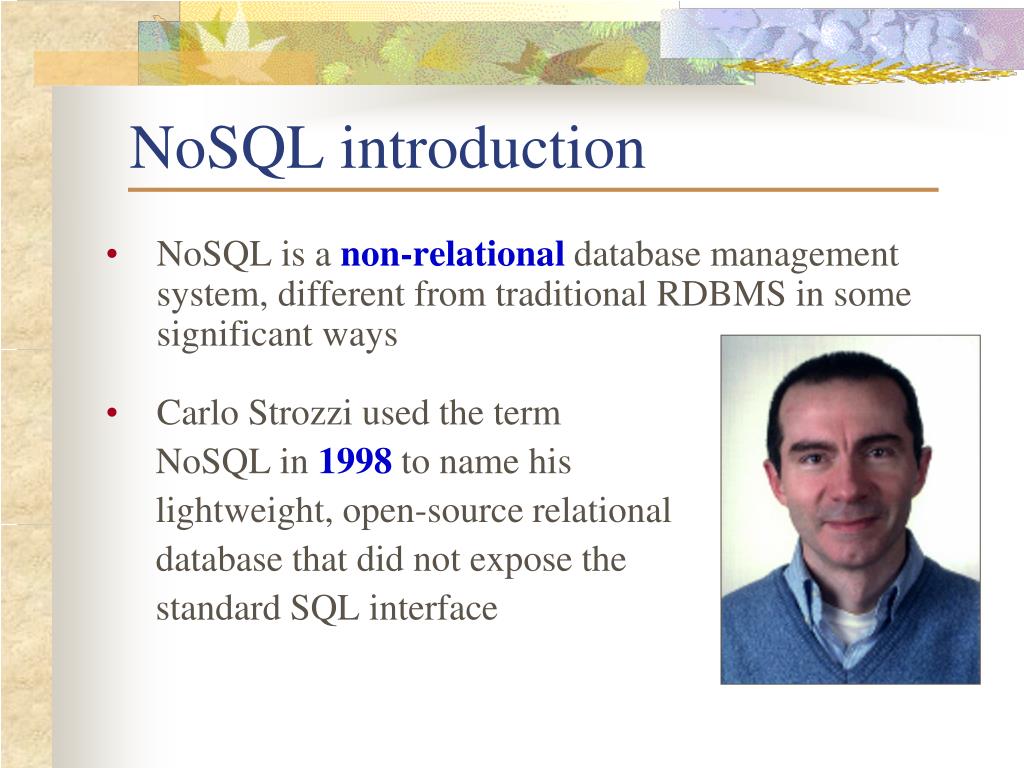 NoSQL introduction

• NoSQL is a non-relational database management system, different from traditional RDBMS in some significant ways

• Carlo Strozzi used the term NoSQL in 1998 to name his lightweight, open-source relational database that did not expose the standard SQL interface